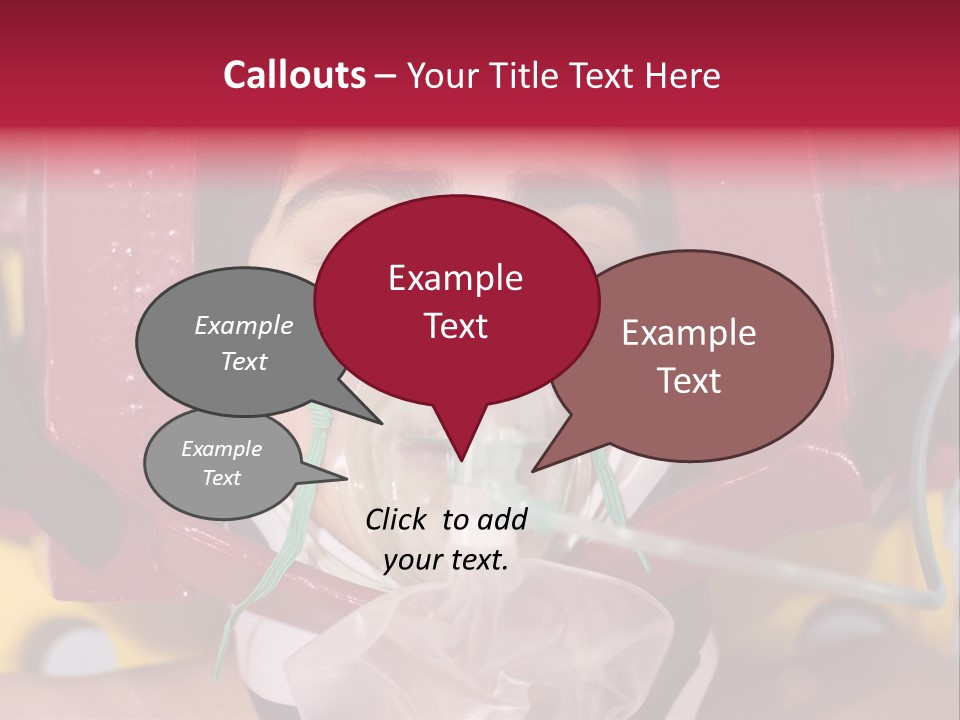 Callouts – Your Title Text Here

Example Text

Example Text

Example Text

Example Text

Click to add your text.